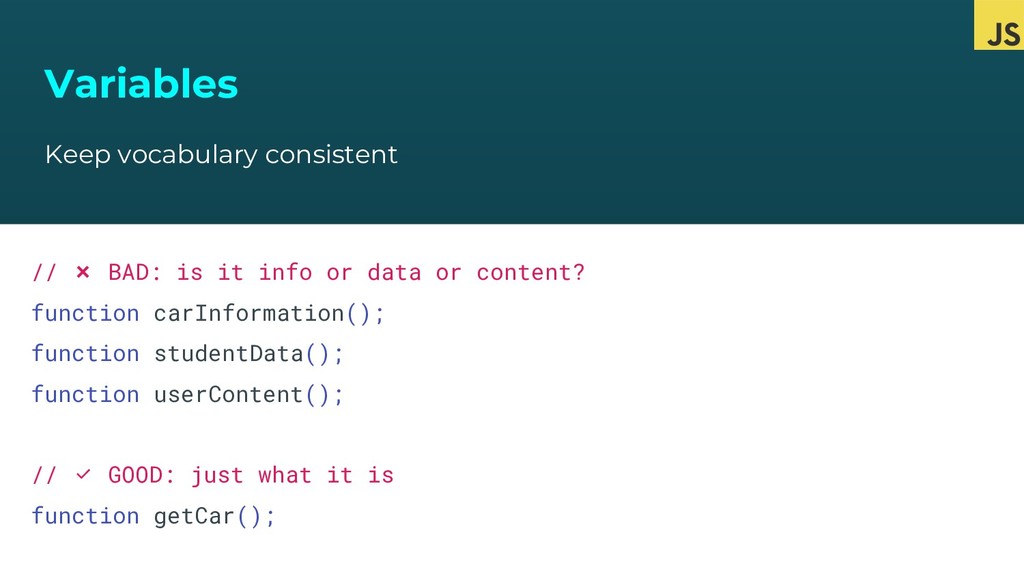 JS

Variables

Keep vocabulary consistent

// × BAD: is it info or data or content?
function carInformation();
function studentData();
function userContent();

// ✓ GOOD: just what it is
function getCar();